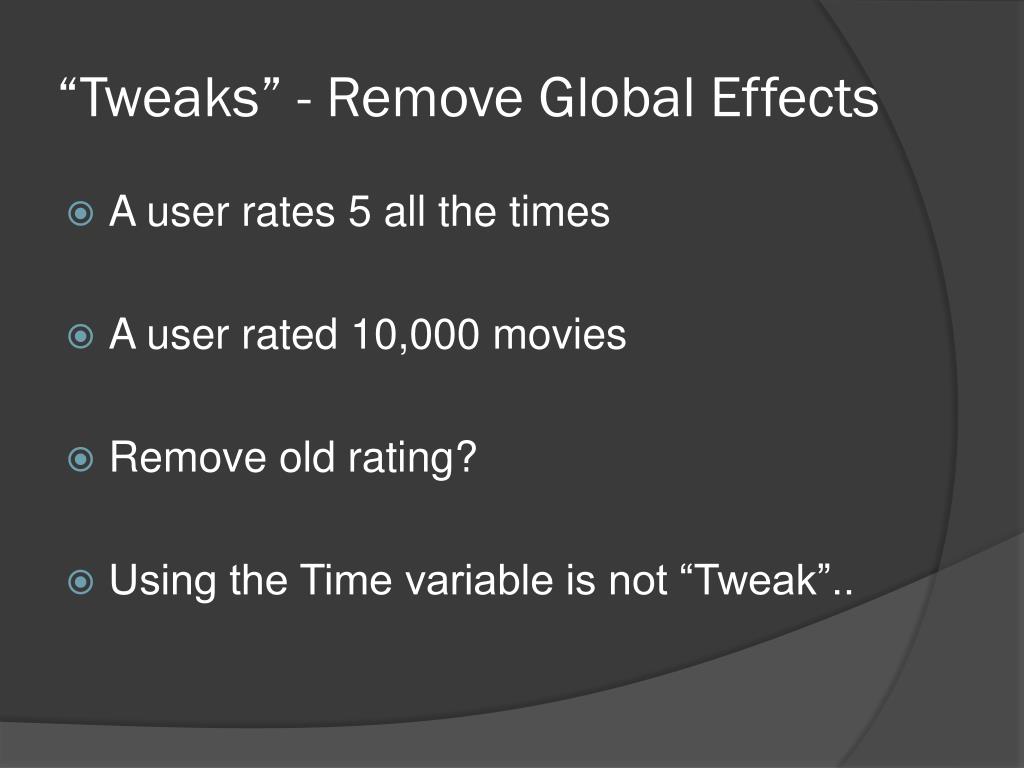 “Tweaks” - Remove Global Effects

A user rates 5 all the times

A user rated 10,000 movies

Remove old rating?

Using the Time variable is not “Tweak”..